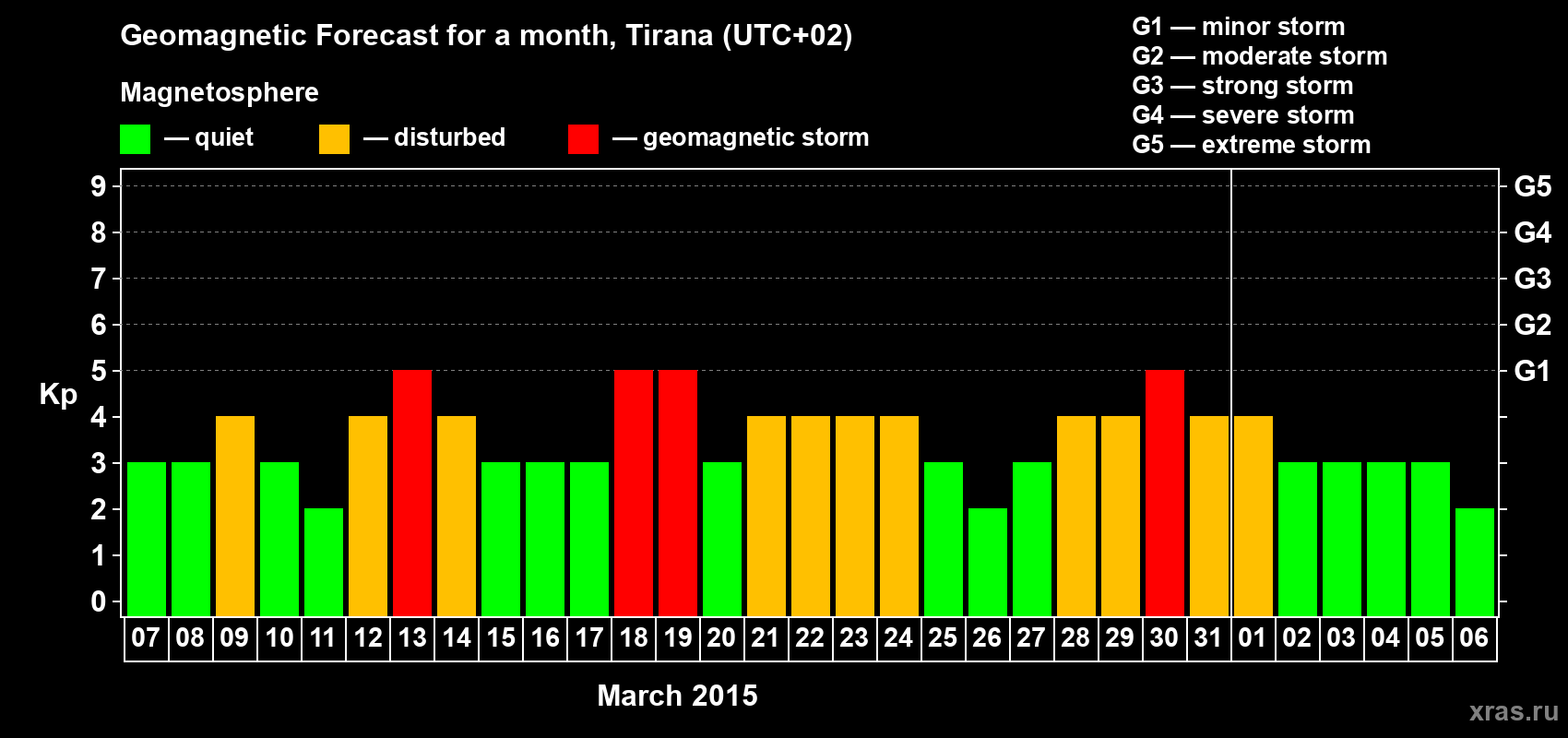 Geomagnetic Forecast for a month, Tirana (UTC+02)

Magnetosphere

— quiet — disturbed — geomagnetic storm

G1 — minor storm
G2 — moderate storm
G3 — strong storm
G4 — severe storm
G5 — extreme storm

Kp

9 8 7 6 5 4 3 2 1 0

G5 G4 G3 G2 G1

07 08 09 10 11 12 13 14 15 16 17 18 19 20 21 22 23 24 25 26 27 28 29 30 31 01 02 03 04 05 06

March 2015

xras.ru